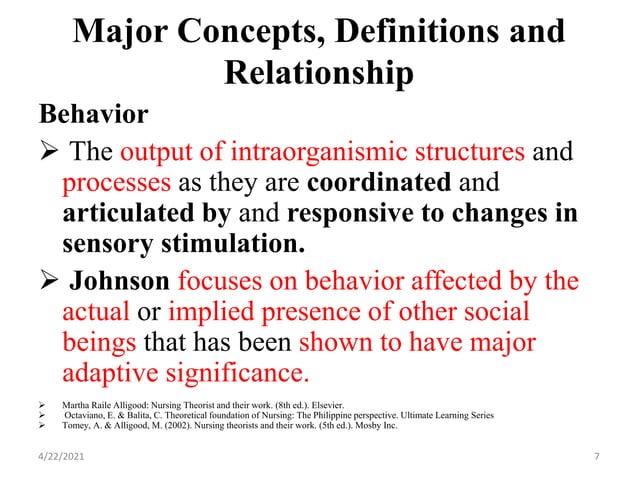 Major Concepts, Definitions and Relationship

Behavior

➢ The output of intraorganismic structures and processes as they are coordinated and articulated by and responsive to changes in sensory stimulation.

➢ Johnson focuses on behavior affected by the actual or implied presence of other social beings that has been shown to have major adaptive significance.

➢ Martha Raile Alligood: Nursing Theorist and their work. (8th ed.). Elsevier.
➢ Octaviano, E. & Balita, C. Theoretical foundation of Nursing: The Philippine perspective. Ultimate Learning Series
➢ Tomey, A. & Alligood, M. (2002). Nursing theorists and their work. (5th ed.). Mosby Inc.

4/22/2021

7